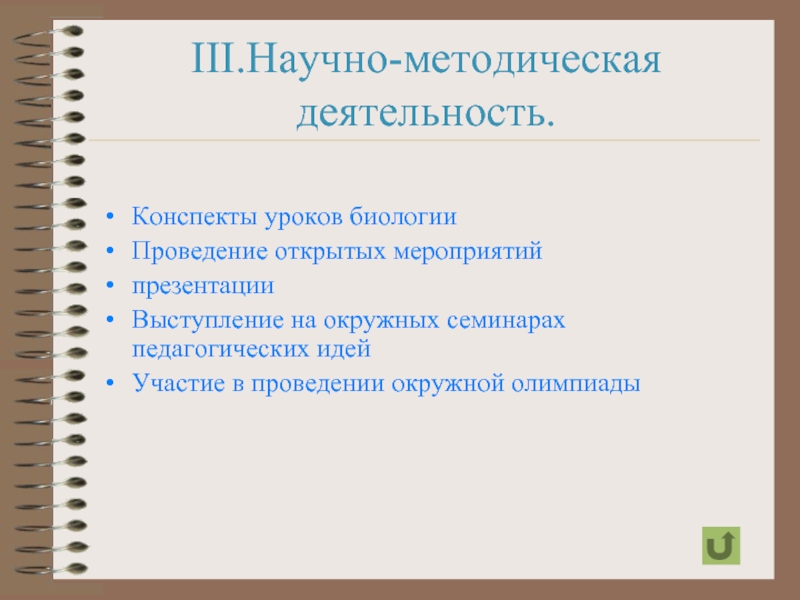 III.Научно-методическая деятельность.

• Конспекты уроков биологии
• Проведение открытых мероприятий
• презентации
• Выступление на окружных семинарах педагогических идей
• Участие в проведении окружной олимпиады